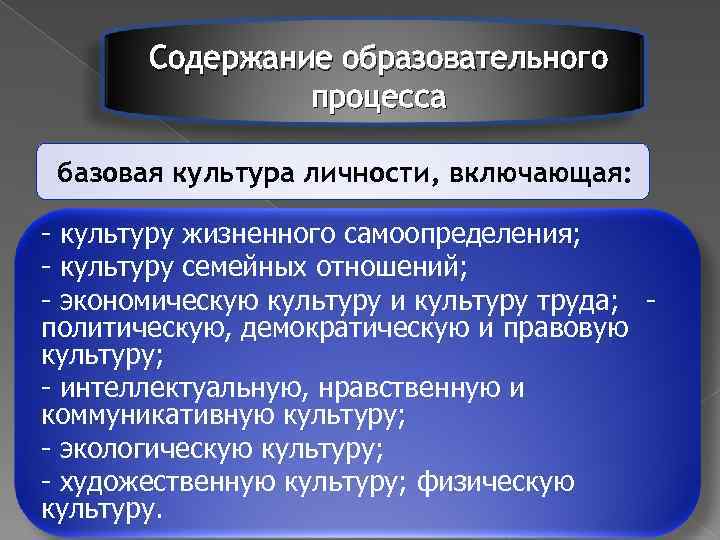 Содержание образовательного процесса

базовая культура личности, включающая:

- культуру жизненного самоопределения;

- культуру семейных отношений;

- экономическую культуру и культуру труда; - политическую, демократическую и правовую культуру;

- интеллектуальную, нравственную и коммуникативную культуру;

- экологическую культуру;

- художественную культуру; физическую культуру.